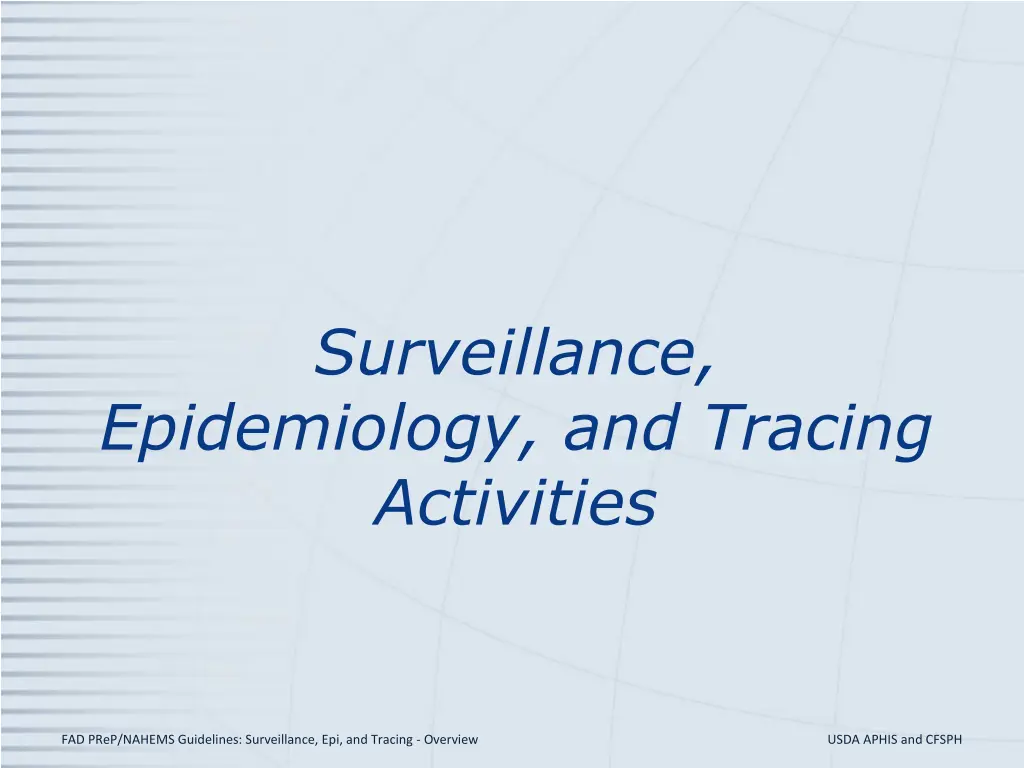 Surveillance, Epidemiology, and Tracing Activities

FAD PReP/NAHEMS Guidelines: Surveillance, Epi, and Tracing - Overview

USDA APHIS and CFSPH